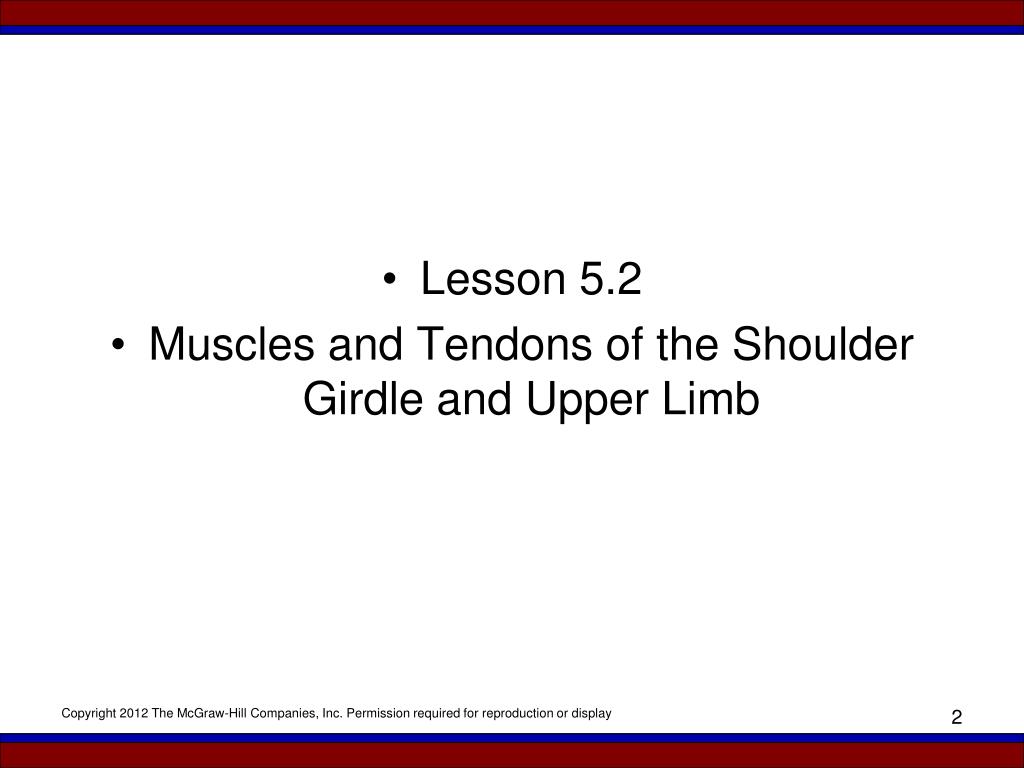 • Lesson 5.2
• Muscles and Tendons of the Shoulder Girdle and Upper Limb

Copyright 2012 The McGraw-Hill Companies, Inc. Permission required for reproduction or display

2